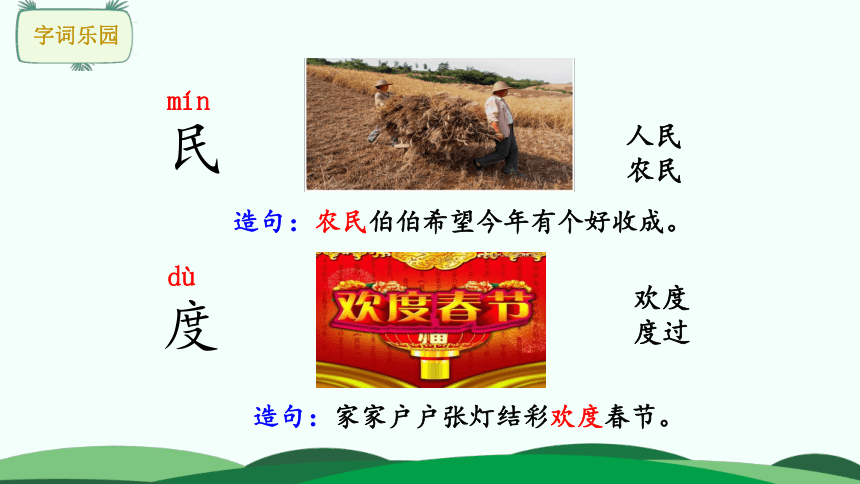 字词乐园

mín
民

人民
农民

造句：农民伯伯希望今年有个好收成。

dù
度

欢度春节

欢度
度过

造句：家家户户张灯结彩欢度春节。